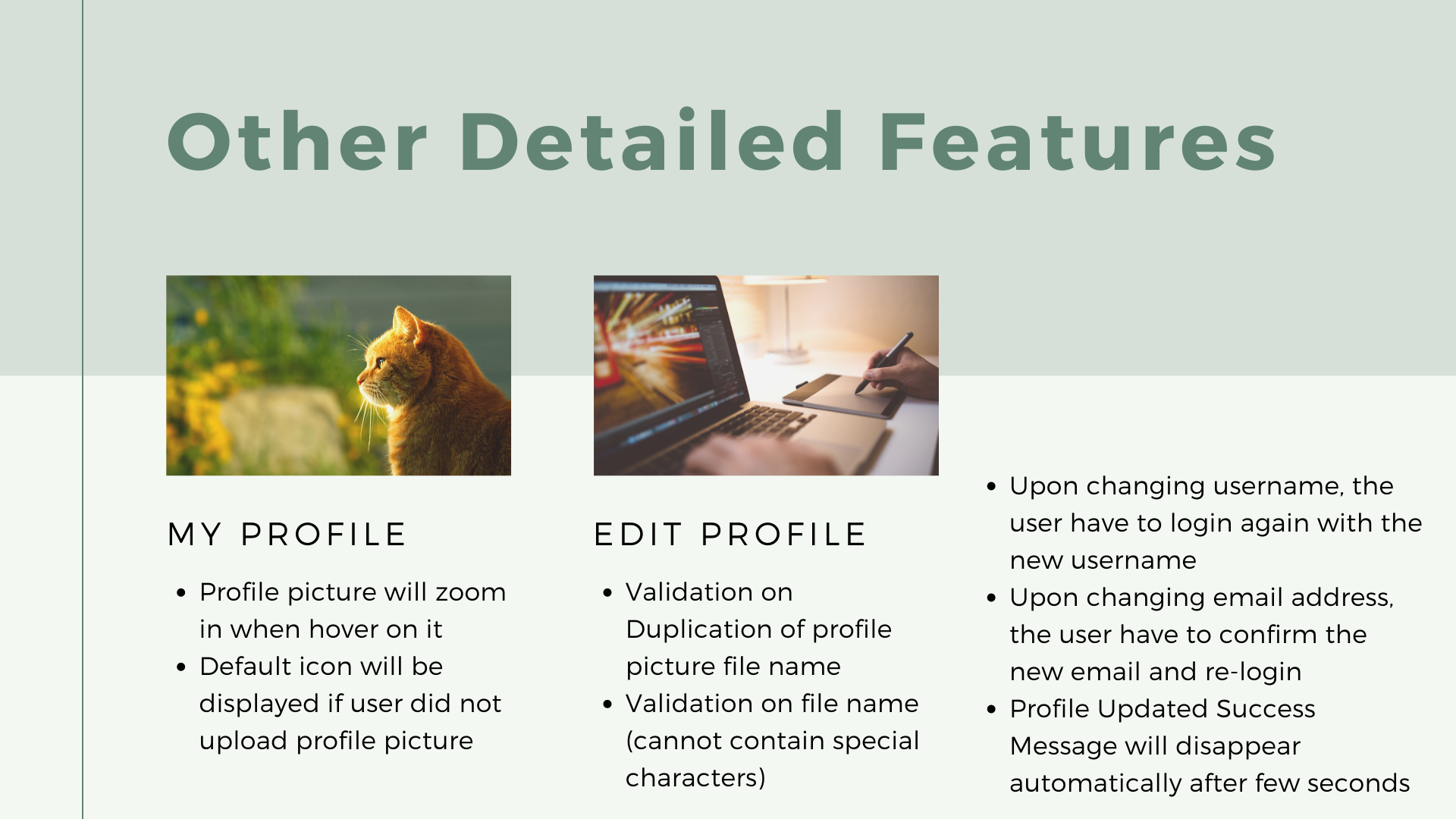 Other Detailed Features

MY PROFILE

- Profile picture will zoom in when hover on it
- Default icon will be displayed if user did not upload profile picture

EDIT PROFILE

- Validation on Duplication of profile picture file name
- Validation on file name (cannot contain special characters)

- Upon changing username, the user have to login again with the new username
- Upon changing email address, the user have to confirm the new email and re-login
- Profile Updated Success Message will disappear automatically after few seconds